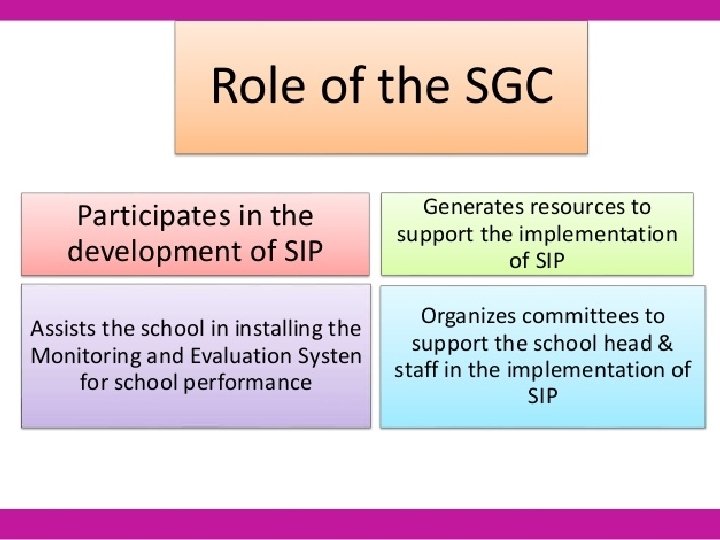 Role of the SGC

Participates in the development of SIP

Generates resources to support the implementation of SIP

Assists the school in installing the Monitoring and Evaluation Systen for school performance

Organizes committees to support the school head & staff in the implementation of SIP